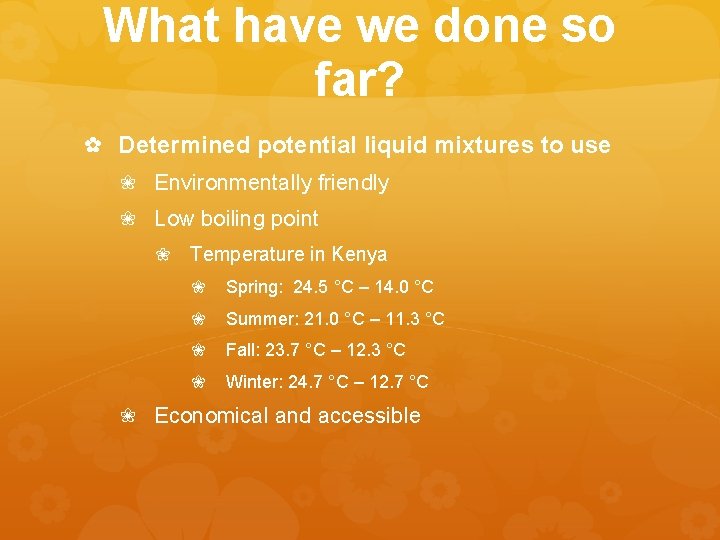 What have we done so far?

Determined potential liquid mixtures to use

Environmentally friendly

Low boiling point

Temperature in Kenya

Spring: 24.5 °C – 14.0 °C

Summer: 21.0 °C – 11.3 °C

Fall: 23.7 °C – 12.3 °C

Winter: 24.7 °C – 12.7 °C

Economical and accessible